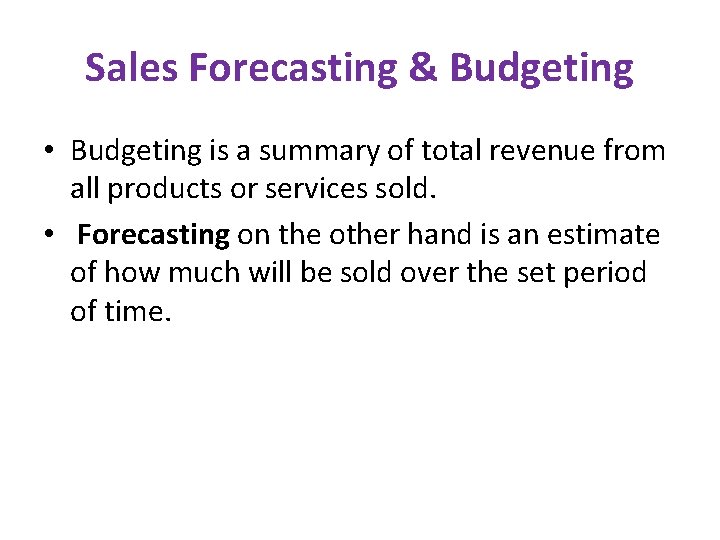 Sales Forecasting & Budgeting

• Budgeting is a summary of total revenue from all products or services sold.

• Forecasting on the other hand is an estimate of how much will be sold over the set period of time.